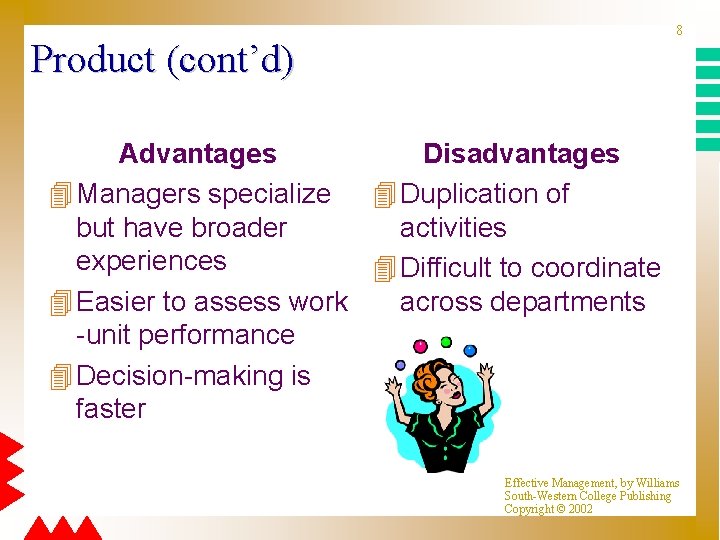 8

Product (cont'd)

Advantages

Managers specialize but have broader experiences

Easier to assess work -unit performance

Decision-making is faster

Disadvantages

Duplication of activities

Difficult to coordinate across departments

Effective Management, by Williams
South-Western College Publishing
Copyright © 2002